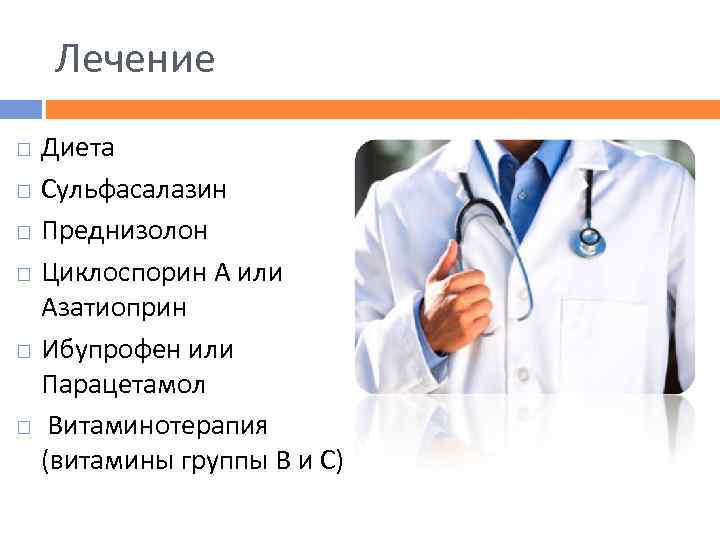 Лечение

□ Диета
□ Сульфасалазин
□ Преднизолон
□ Циклоспорин А или Азатиоприн
□ Ибупрофен или Парацетамол
□ Витаминотерапия (витамины группы В и С)